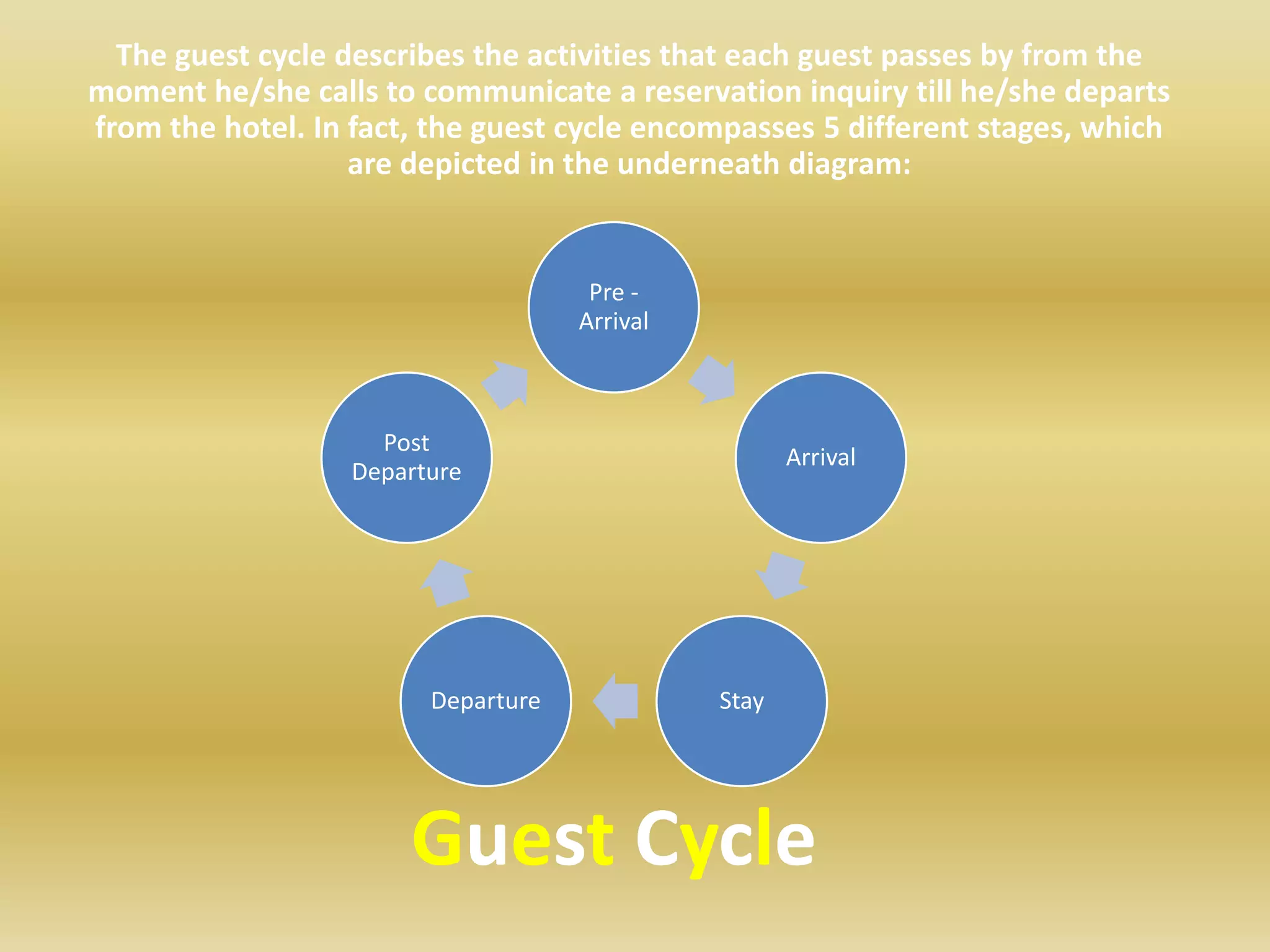 The guest cycle describes the activities that each guest passes by from the moment he/she calls to communicate a reservation inquiry till he/she departs from the hotel. In fact, the guest cycle encompasses 5 different stages, which are depicted in the underneath diagram:

Pre - Arrival

Arrival

Stay

Departure

Post Departure

Guest Cycle